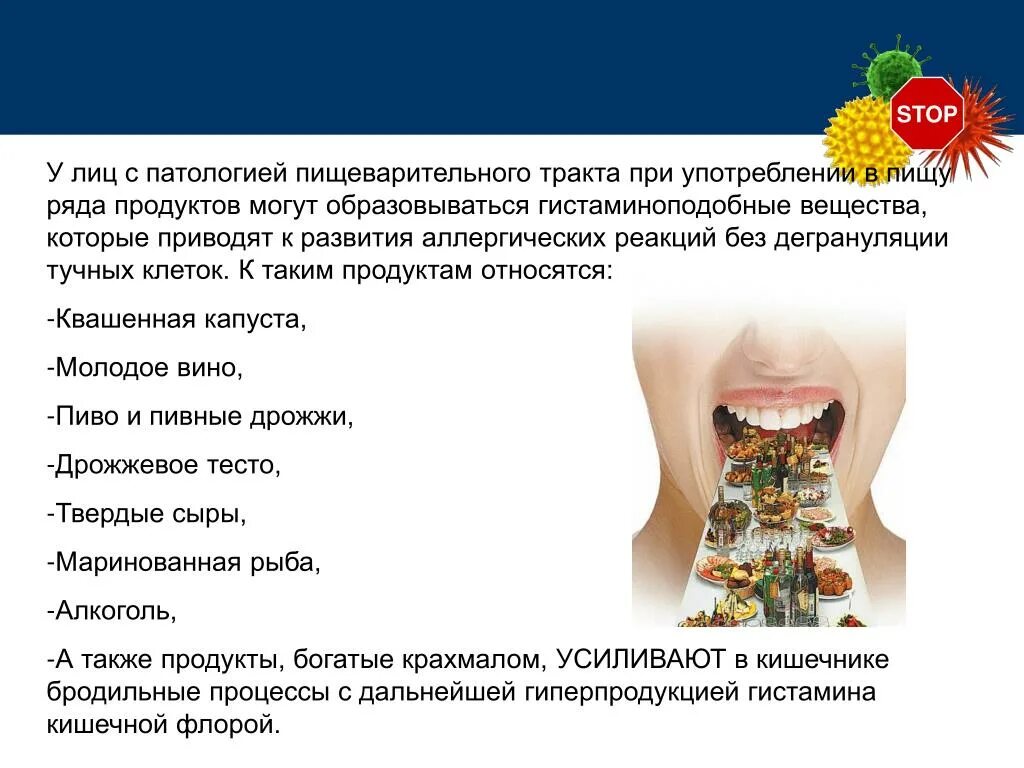 STOP

У лиц с патологией пищеварительного тракта при употреблении в пищу ряда продуктов могут образовываться гистаминоподобные вещества, которые приводят к развития аллергических реакций без дегрануляции тучных клеток. К таким продуктам относятся:

-Квашенная капуста,

-Молодое вино,

-Пиво и пивные дрожжи,

-Дрожжевое тесто,

-Твердые сыры,

-Маринованная рыба,

-Алкоголь,

-А также продукты, богатые крахмалом, УСИЛИВАЮТ в кишечнике бродильные процессы с дальнейшей гиперпродукцией гистамина кишечной флорой.